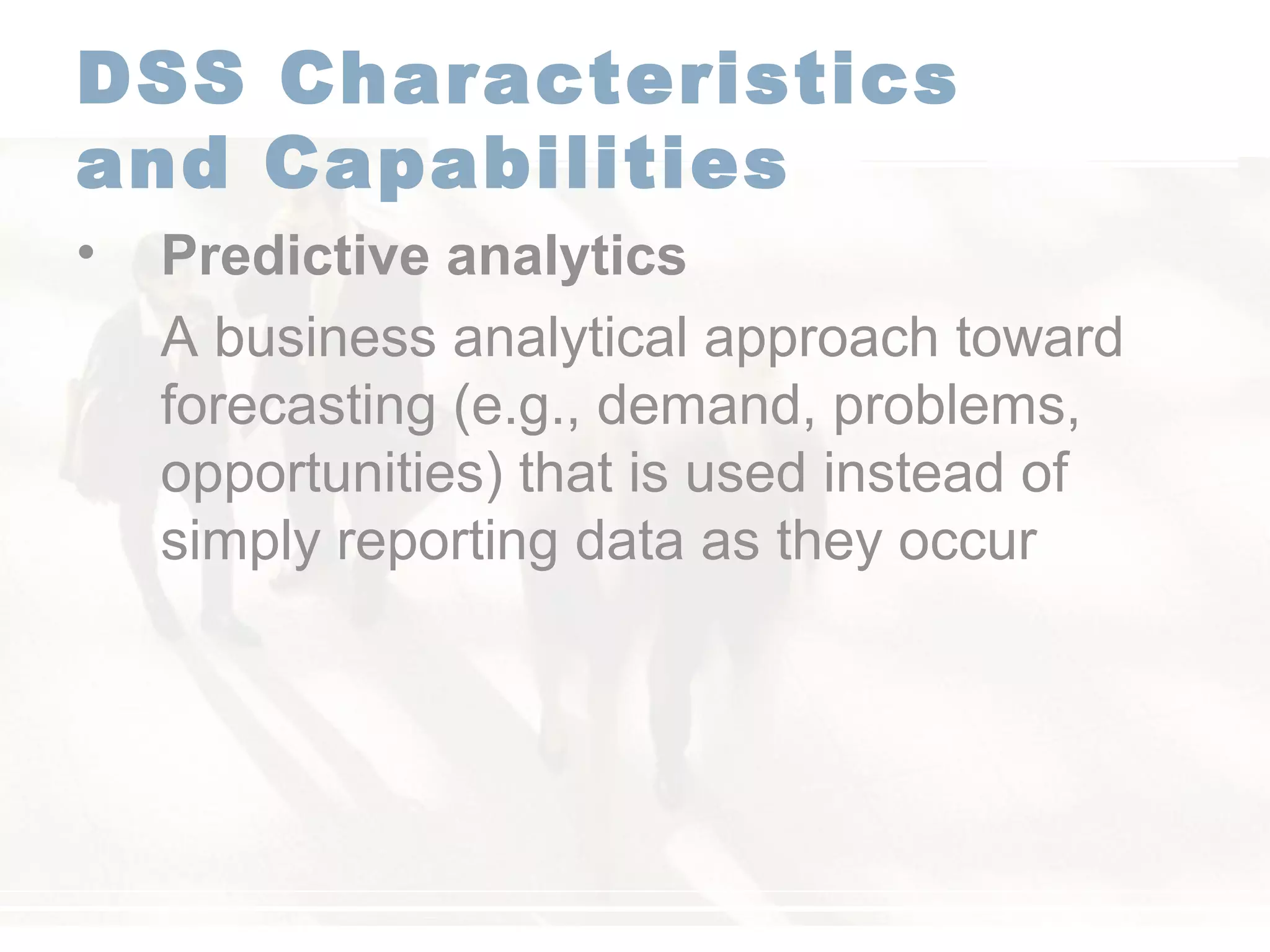 DSS Characteristics and Capabilities

• Predictive analytics

A business analytical approach toward forecasting (e.g., demand, problems, opportunities) that is used instead of simply reporting data as they occur